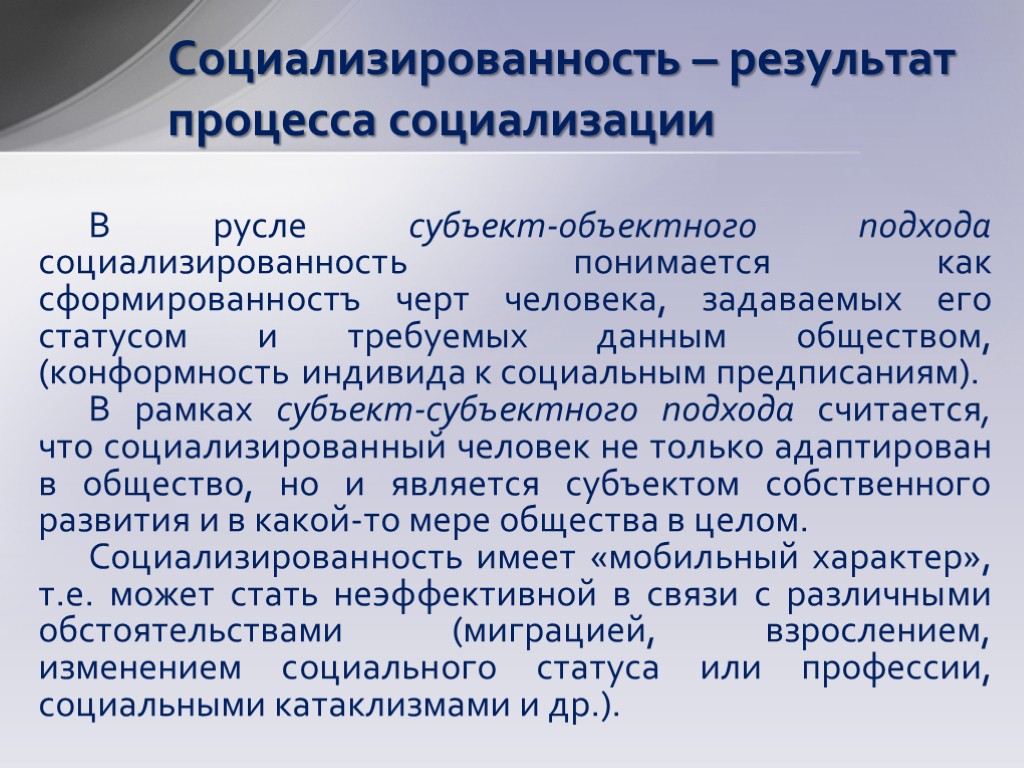 Социализированность – результат процесса социализации

В русле субъект-объектного подхода социализированность понимается как сформированностъ черт человека, задаваемых его статусом и требуемых данным обществом, (конформность индивида к социальным предписаниям).

В рамках субъект-субъектного подхода считается, что социализированный человек не только адаптирован в общество, но и является субъектом собственного развития и в какой-то мере общества в целом.

Социализированность имеет «мобильный характер», т.е. может стать неэффективной в связи с различными обстоятельствами (миграцией, взрослением, изменением социального статуса или профессии, социальными катаклизмами и др.).